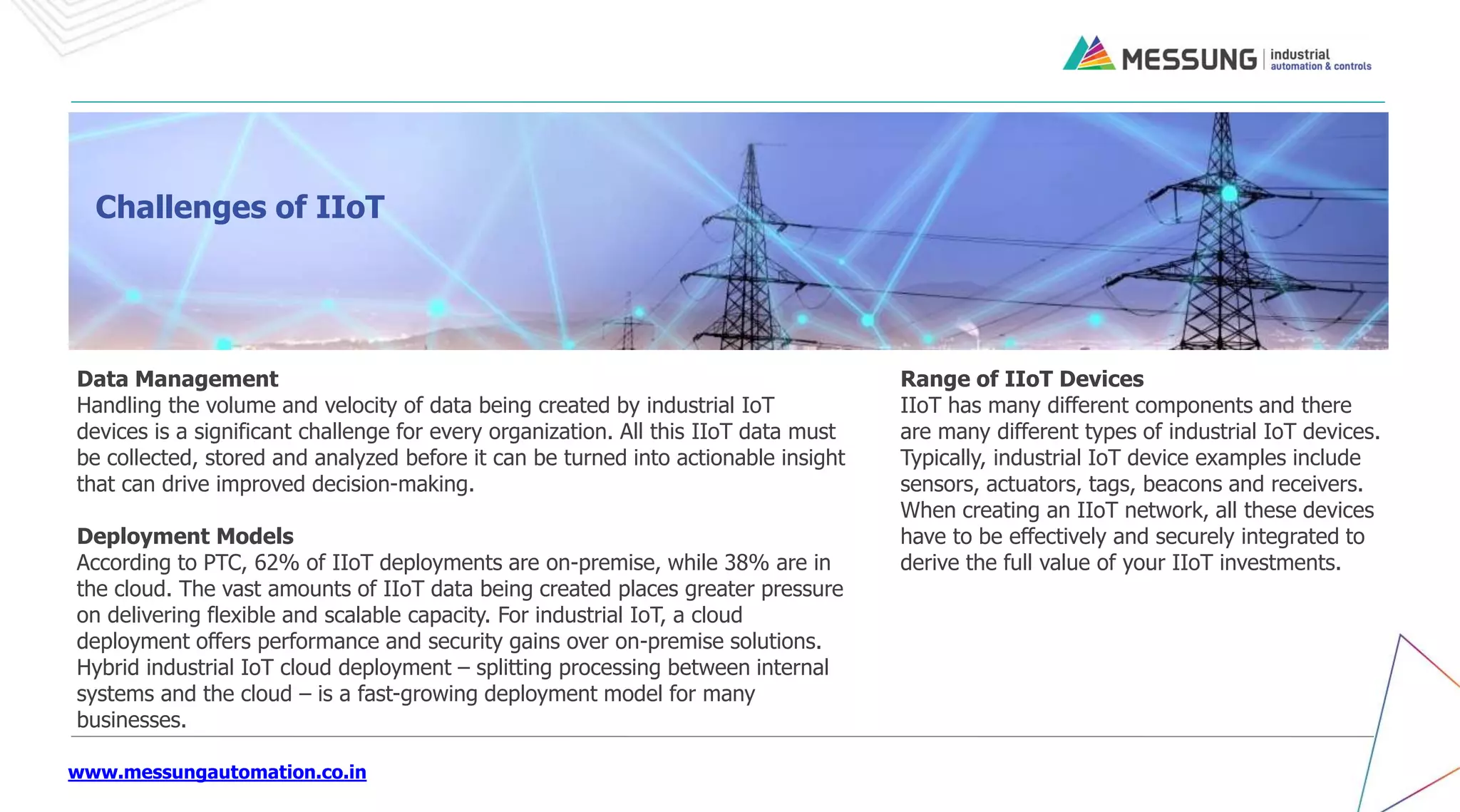 MESSUNG | industrial automation & controls

Challenges of IIoT

Data Management
Handling the volume and velocity of data being created by industrial IoT devices is a significant challenge for every organization. All this IIoT data must be collected, stored and analyzed before it can be turned into actionable insight that can drive improved decision-making.

Deployment Models
According to PTC, 62% of IIoT deployments are on-premise, while 38% are in the cloud. The vast amounts of IIoT data being created places greater pressure on delivering flexible and scalable capacity. For industrial IoT, a cloud deployment offers performance and security gains over on-premise solutions. Hybrid industrial IoT cloud deployment – splitting processing between internal systems and the cloud – is a fast-growing deployment model for many businesses.

Range of IIoT Devices
IIoT has many different components and there are many different types of industrial IoT devices. Typically, industrial IoT device examples include sensors, actuators, tags, beacons and receivers. When creating an IIoT network, all these devices have to be effectively and securely integrated to derive the full value of your IIoT investments.

www.messungautomation.co.in